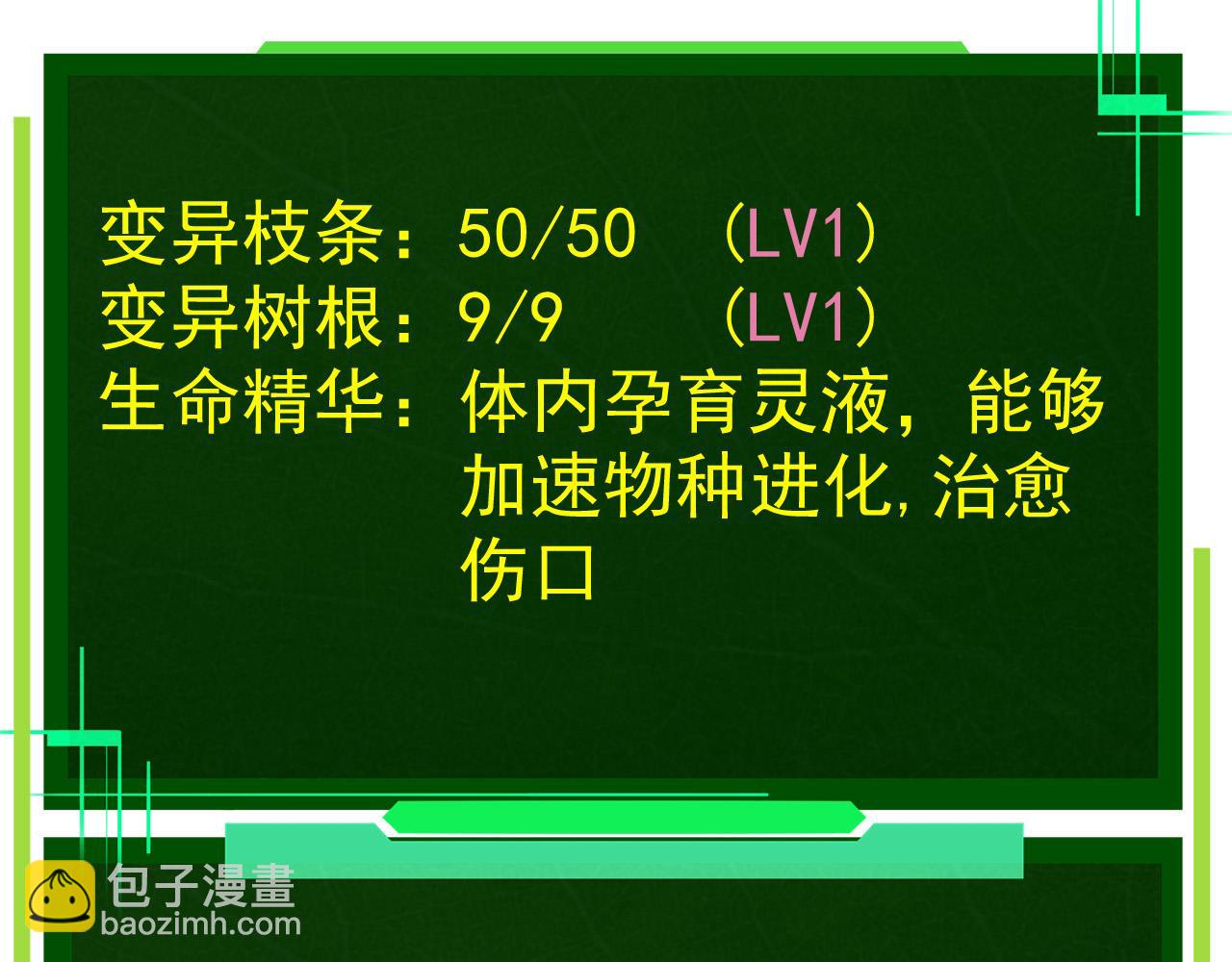 变异枝条：50/50 （LV1）
变异树根：9/9 （LV1）
生命精华：体内孕育灵液，能够加速物种进化，治愈伤口

包子漫畫
baozimh.com